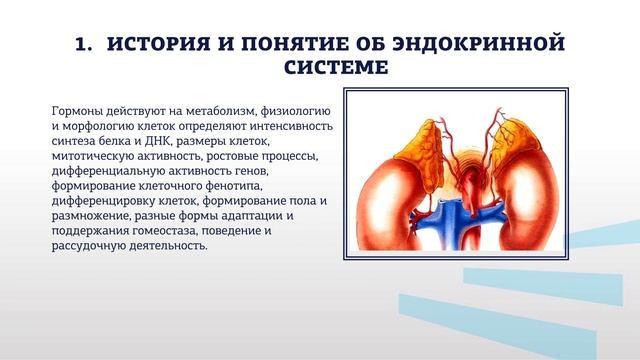 1. ИСТОРИЯ И ПОНЯТИЕ ОБ ЭНДОКРИННОЙ СИСТЕМЕ

Гормоны действуют на метаболизм, физиологию и морфологию клеток определяют интенсивность синтеза белка и ДНК, размеры клеток, митотическую активность, ростовые процессы, дифференциальную активность генов, формирование клеточного фенотипа, дифференцировку клеток, формирование пола и размножение, разные формы адаптации и поддержания гомеостаза, поведение и рассудочную деятельность.